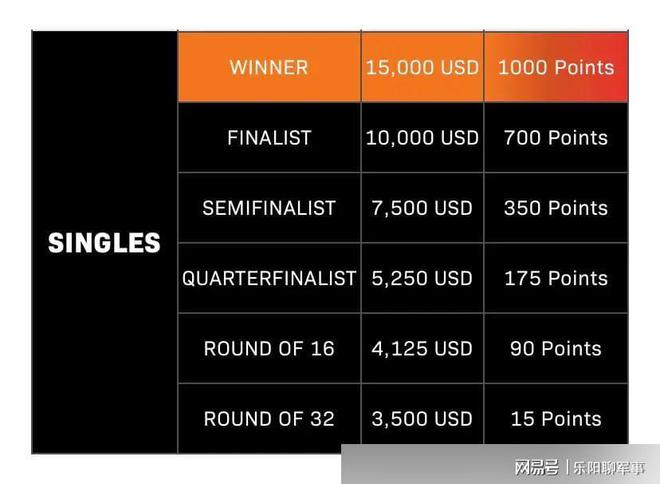 | SINGLES | WINNER | 15,000 USD | 1000 Points |
|---|---|---|---|
| | FINALIST | 10,000 USD | 700 Points |
| | SEMIFINALIST | 7,500 USD | 350 Points |
| | QUARTERFINALIST | 5,250 USD | 175 Points |
| | ROUND OF 16 | 4,125 USD | 90 Points |
| | ROUND OF 32 | 3,500 USD | 15 Points |

网易号 | 乐阳聊军事